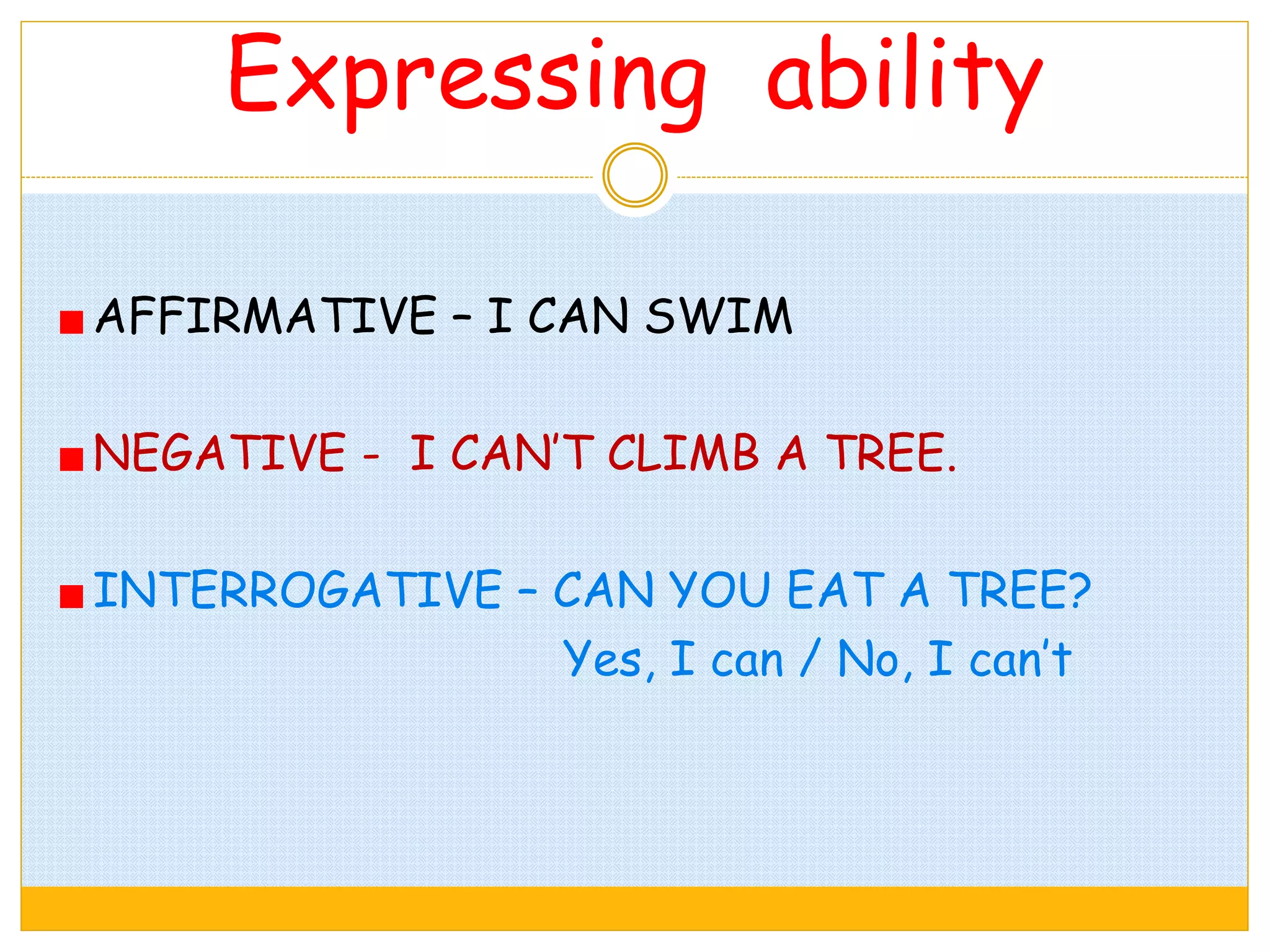 Expressing ability

AFFIRMATIVE – I CAN SWIM

NEGATIVE - I CAN'T CLIMB A TREE.

INTERROGATIVE – CAN YOU EAT A TREE?
Yes, I can / No, I can't